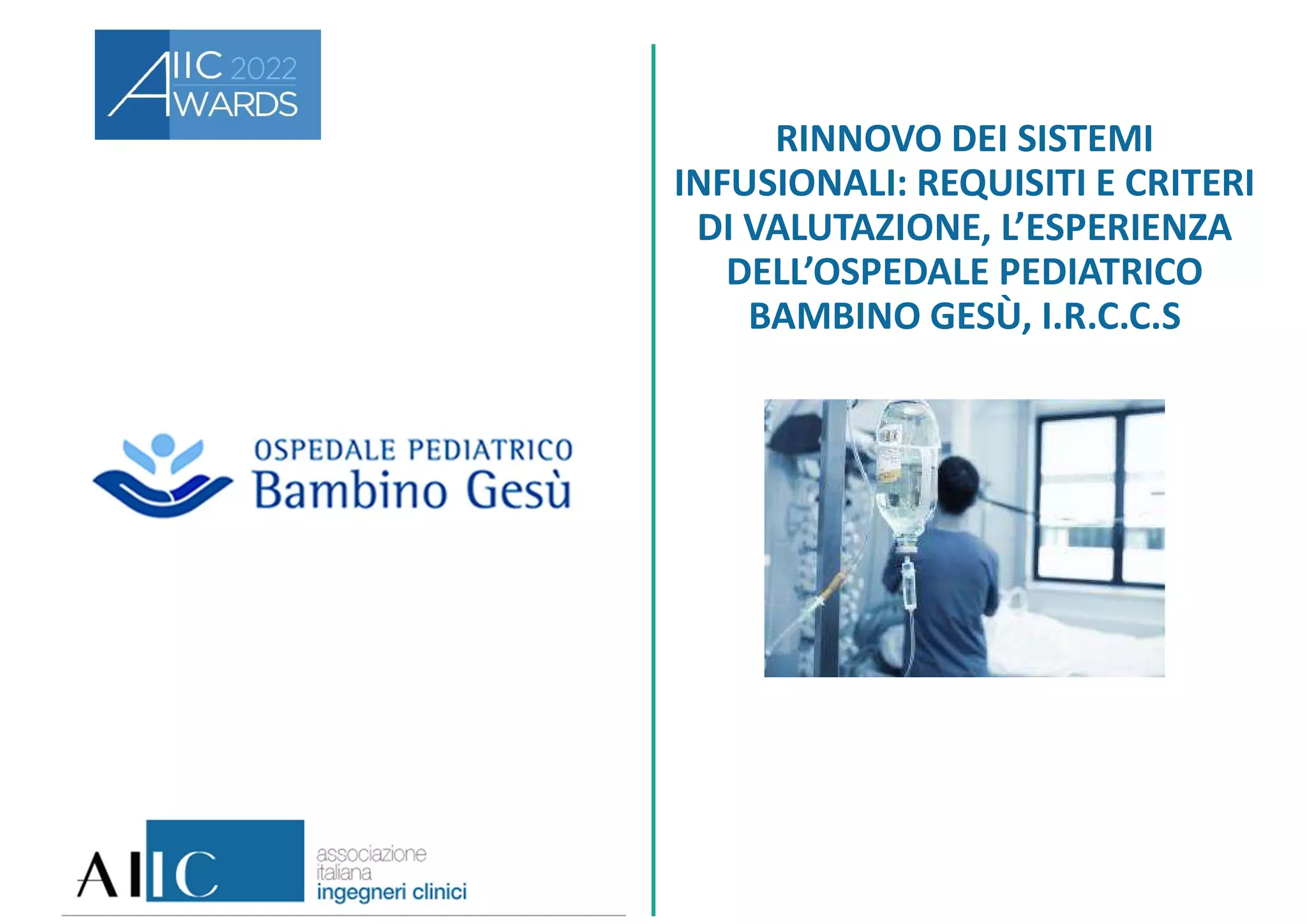 AIIC 2022 AWARDS

OSPEDALE PEDIATRICO
Bambino Gesù

AIIC associazione italiana ingegneri clinici

RINNOVO DEI SISTEMI INFUSIONALI: REQUISITI E CRITERI DI VALUTAZIONE, L'ESPERIENZA DELL'OSPEDALE PEDIATRICO BAMBINO GESÙ, I.R.C.C.S